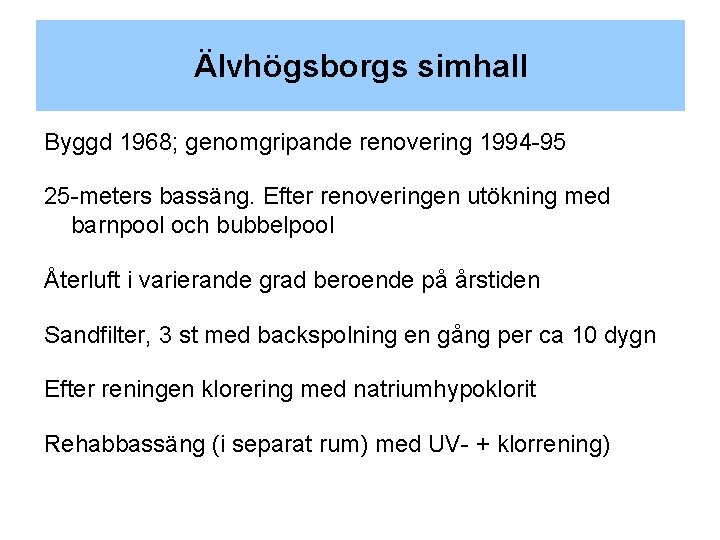 Älvhögsborgs simhall

Byggd 1968; genomgripande renovering 1994-95

25-meters bassäng. Efter renoveringen utökning med barnpool och bubbelpool

Återluft i varierande grad beroende på årstiden

Sandfilter, 3 st med backspolning en gång per ca 10 dygn

Efter reningen klorering med natriumhypoklorit

Rehabbassäng (i separat rum) med UV- + klorrening)